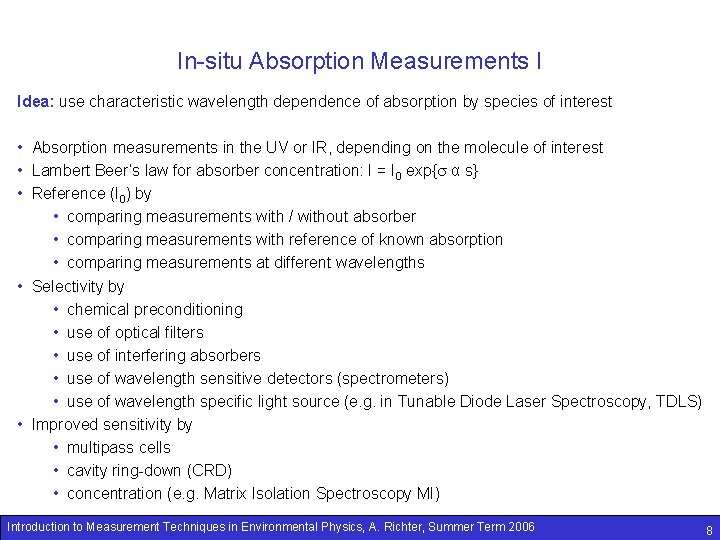 In-situ Absorption Measurements I

Idea: use characteristic wavelength dependence of absorption by species of interest

• Absorption measurements in the UV or IR, depending on the molecule of interest
• Lambert Beer's law for absorber concentration: $I = I_0 \exp\{\sigma \alpha s\}$
• Reference ($I_0$) by
  • comparing measurements with / without absorber
  • comparing measurements with reference of known absorption
  • comparing measurements at different wavelengths
• Selectivity by
  • chemical preconditioning
  • use of optical filters
  • use of interfering absorbers
  • use of wavelength sensitive detectors (spectrometers)
  • use of wavelength specific light source (e.g. in Tunable Diode Laser Spectroscopy, TDLS)
• Improved sensitivity by
  • multipass cells
  • cavity ring-down (CRD)
  • concentration (e.g. Matrix Isolation Spectroscopy MI)

Introduction to Measurement Techniques in Environmental Physics, A. Richter, Summer Term 2006

8